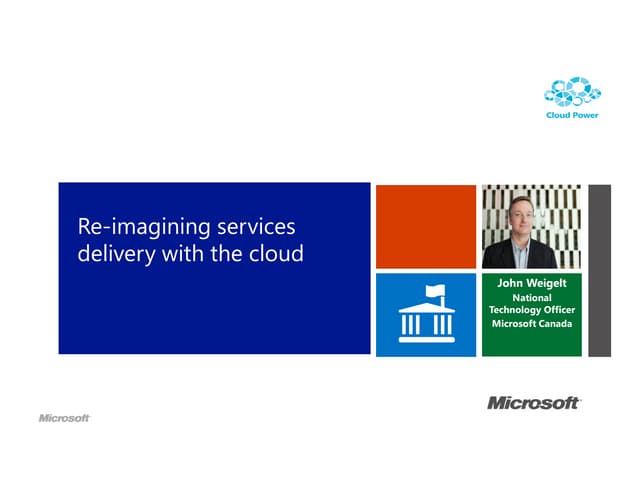 Cloud Power

Re-imagining services delivery with the cloud

John Weigelt
National Technology Officer
Microsoft Canada

Microsoft

Microsoft